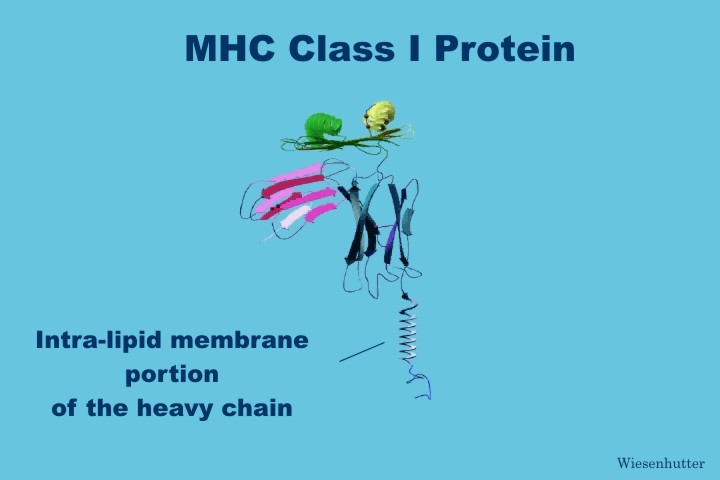 MHC Class I Protein

Intra-lipid membrane portion of the heavy chain

Wiesenhutter